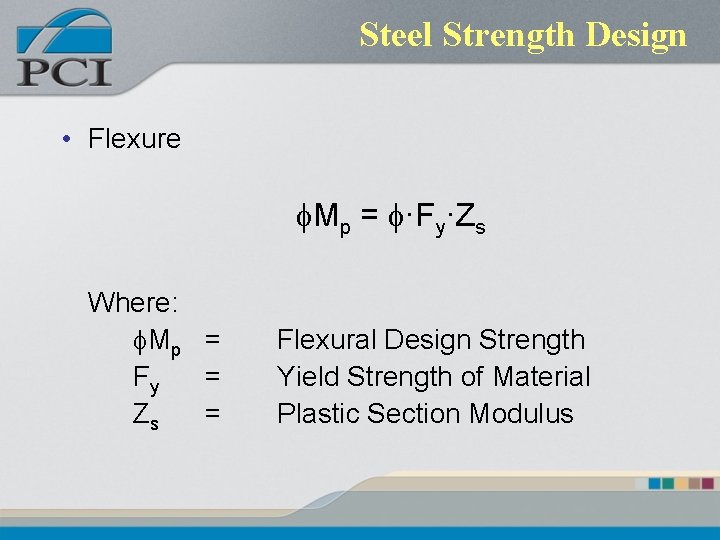 PCI

Steel Strength Design

• Flexure

$\phi M_p = \phi \cdot F_y \cdot Z_s$

Where:

$\phi M_p$ = Flexural Design Strength

$F_y$ = Yield Strength of Material

$Z_s$ = Plastic Section Modulus